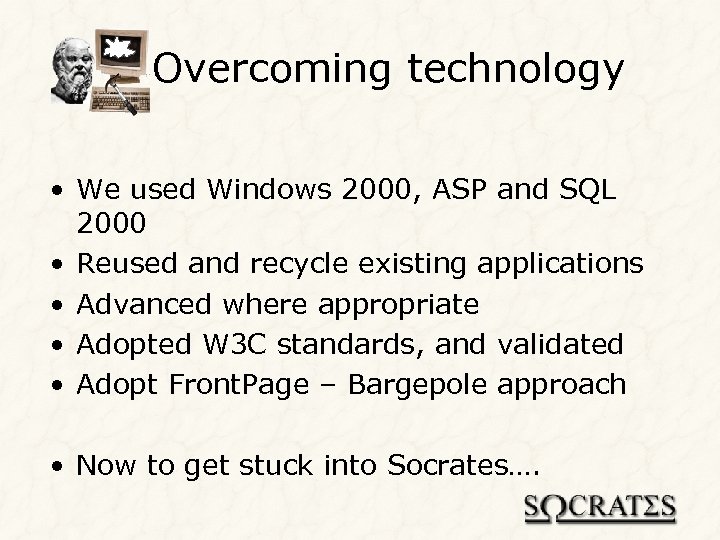 Overcoming technology

• We used Windows 2000, ASP and SQL 2000
• Reused and recycle existing applications
• Advanced where appropriate
• Adopted W3C standards, and validated
• Adopt FrontPage – Bargepole approach

• Now to get stuck into Socrates….

SΩCRATΣS